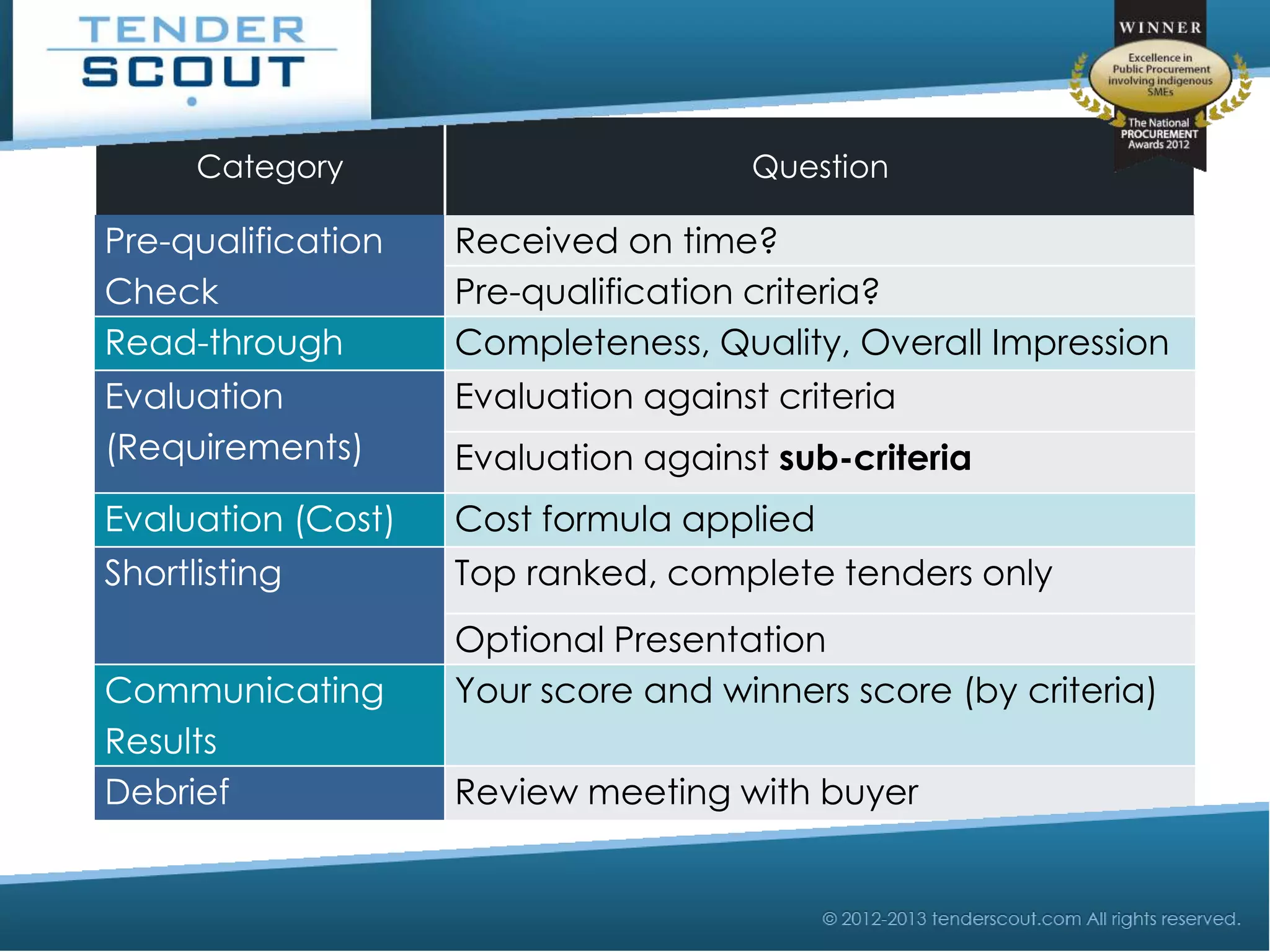 TENDER
SCOUT

WINNER
Excellence in Public Procurement involving indigenous SMEs
The National PROCUREMENT Awards 2012

| Category | Question |
|---|---|
| Pre-qualification Check | Received on time? |
| | Pre-qualification criteria? |
| Read-through | Completeness, Quality, Overall Impression |
| Evaluation (Requirements) | Evaluation against criteria |
| | Evaluation against **sub-criteria** |
| Evaluation (Cost) | Cost formula applied |
| Shortlisting | Top ranked, complete tenders only |
| | Optional Presentation |
| Communicating Results | Your score and winners score (by criteria) |
| Debrief | Review meeting with buyer |

© 2012-2013 tenderscout.com All rights reserved.